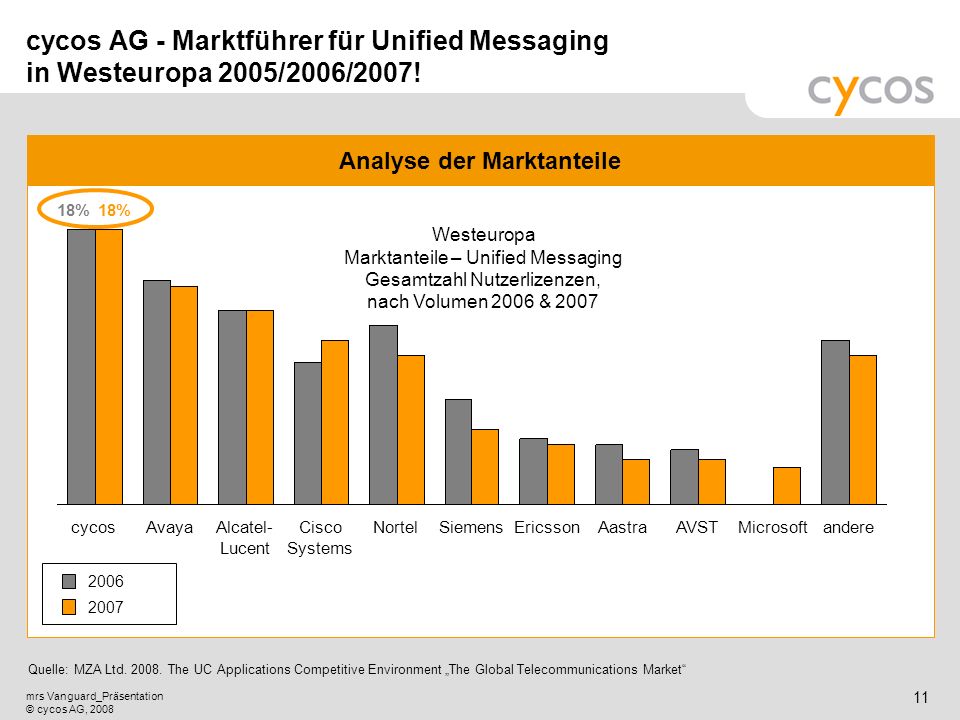 cycos AG - Marktführer für Unified Messaging in Westeuropa 2005/2006/2007!

cycos

Analyse der Marktanteile

18% 18%

Westeuropa
Marktanteile – Unified Messaging
Gesamtzahl Nutzerlizenzen,
nach Volumen 2006 & 2007

cycos Avaya Alcatel-Lucent Cisco Systems Nortel Siemens Ericsson Aastra AVST Microsoft andere

2006
2007

Quelle: MZA Ltd. 2008. The UC Applications Competitive Environment „The Global Telecommunications Market“

mrs Vanguard_Präsentation
© cycos AG, 2008

11